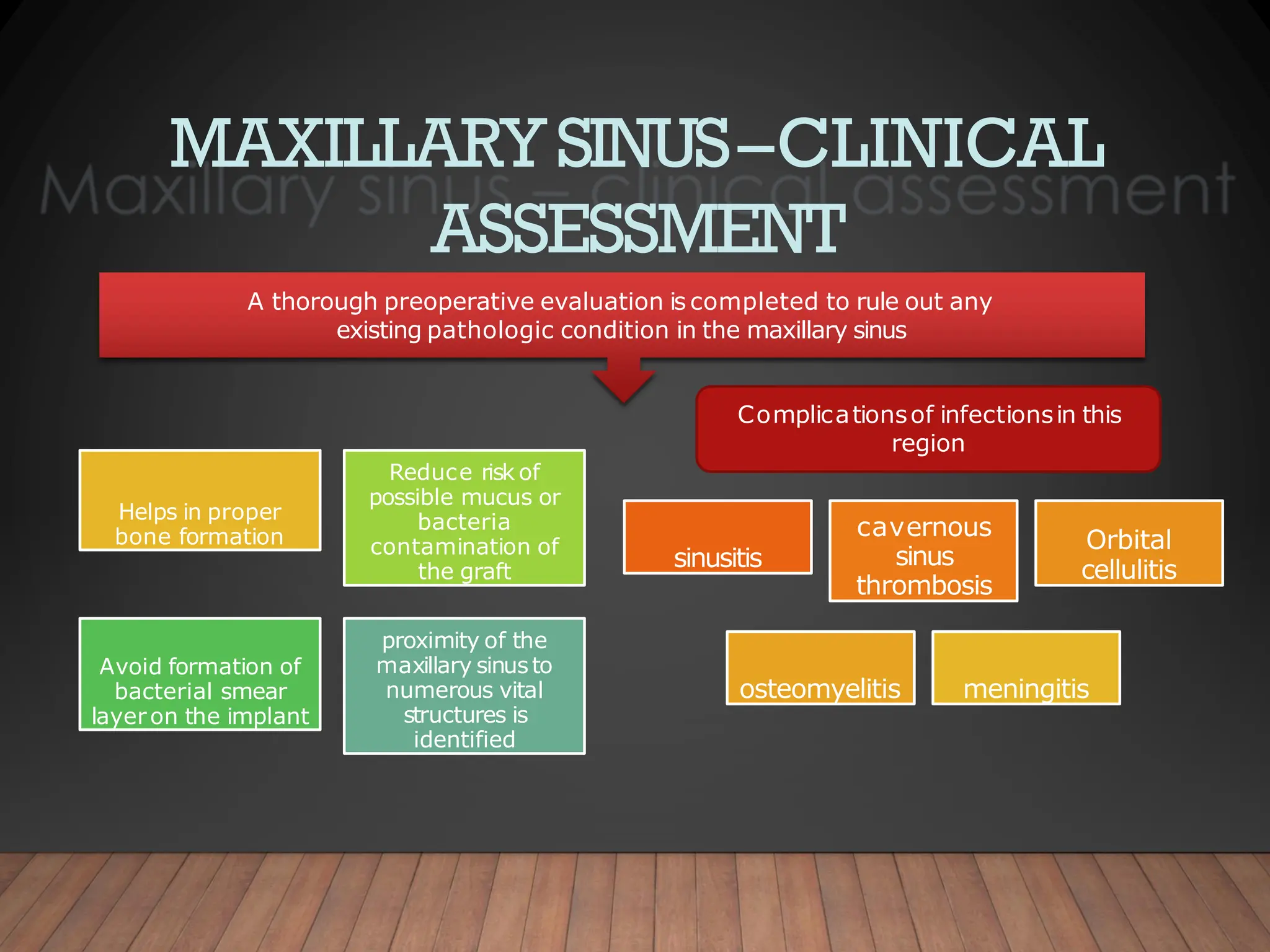 MAXILLARY SINUS – CLINICAL ASSESSMENT

Maxillary sinus – clinical assessment

A thorough preoperative evaluation is completed to rule out any existing pathologic condition in the maxillary sinus

Helps in proper bone formation

Reduce risk of possible mucus or bacteria contamination of the graft

Avoid formation of bacterial smear layer on the implant

proximity of the maxillary sinus to numerous vital structures is identified

Complications of infections in this region

sinusitis

cavernous sinus thrombosis

Orbital cellulitis

osteomyelitis

meningitis